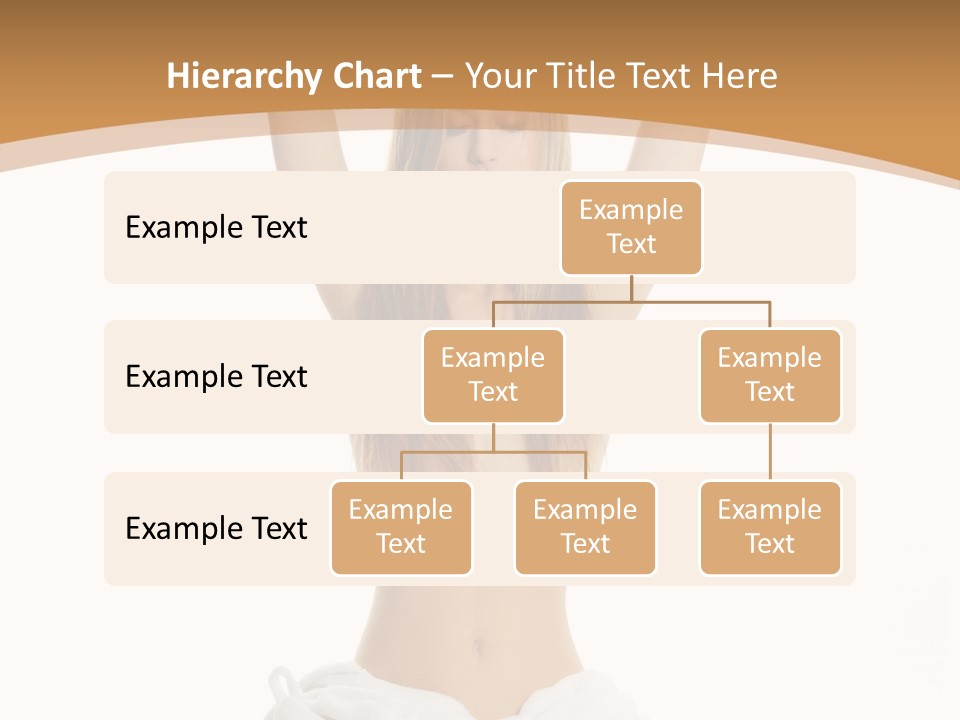 Hierarchy Chart – Your Title Text Here

Example Text

Example Text

Example Text

Example Text

Example Text

Example Text

Example Text

Example Text

Example Text